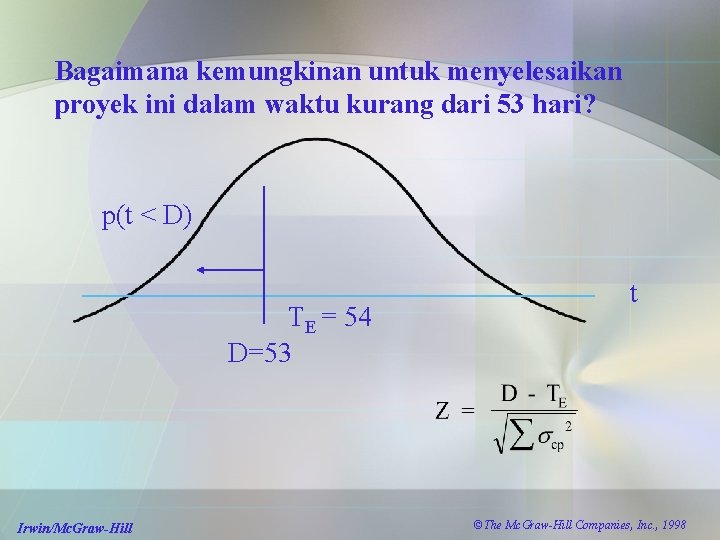 Bagaimana kemungkinan untuk menyelesaikan proyek ini dalam waktu kurang dari 53 hari?

p(t < D)

t

$T_E = 54$

D=53

$Z = \frac{D - T_E}{\sqrt{\sum \sigma_{cp}^2}}$

Irwin/McGraw-Hill

©The McGraw-Hill Companies, Inc., 1998